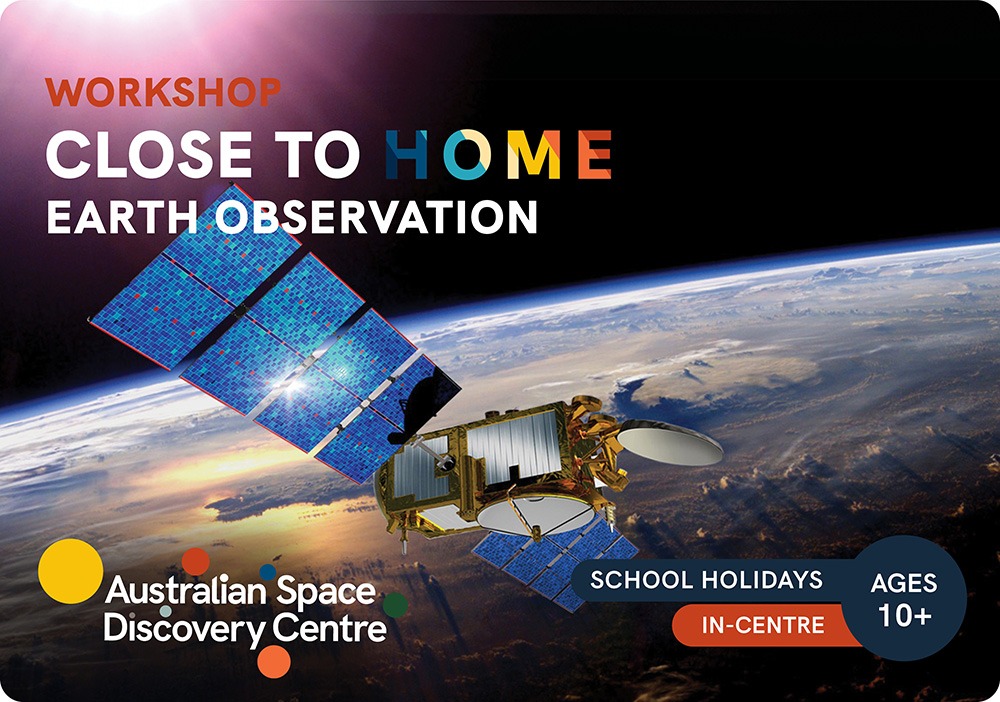 WORKSHOP
CLOSE TO HOME
EARTH OBSERVATION

Australian Space Discovery Centre

SCHOOL HOLIDAYS
IN-CENTRE
AGES 10+